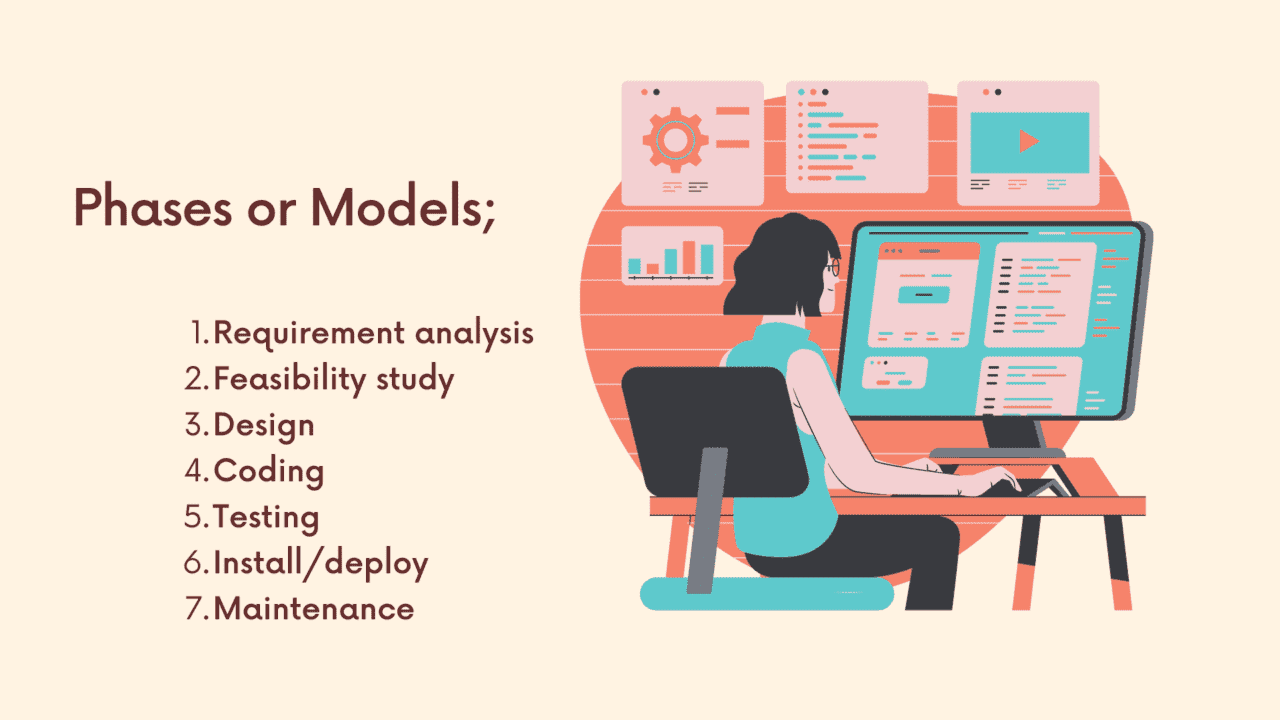 Phases or Models;

1. Requirement analysis
2. Feasibility study
3. Design
4. Coding
5. Testing
6. Install/deploy
7. Maintenance